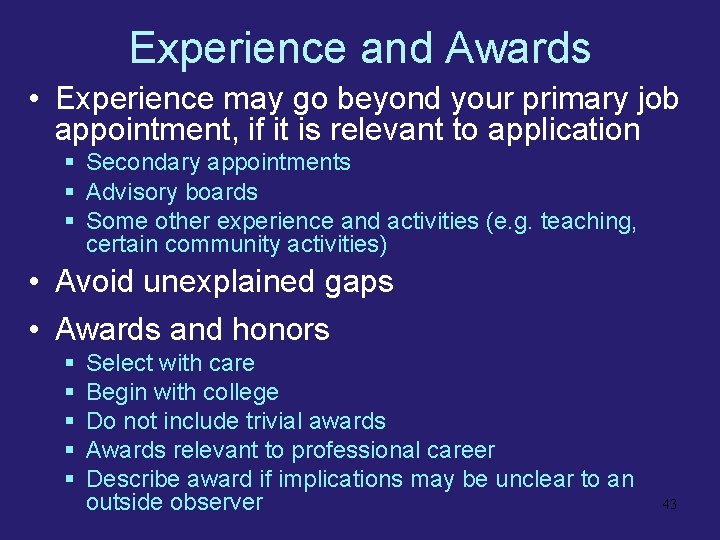 Experience and Awards

• Experience may go beyond your primary job appointment, if it is relevant to application
  ▪ Secondary appointments
  ▪ Advisory boards
  ▪ Some other experience and activities (e.g. teaching, certain community activities)

• Avoid unexplained gaps

• Awards and honors
  ▪ Select with care
  ▪ Begin with college
  ▪ Do not include trivial awards
  ▪ Awards relevant to professional career
  ▪ Describe award if implications may be unclear to an outside observer

43